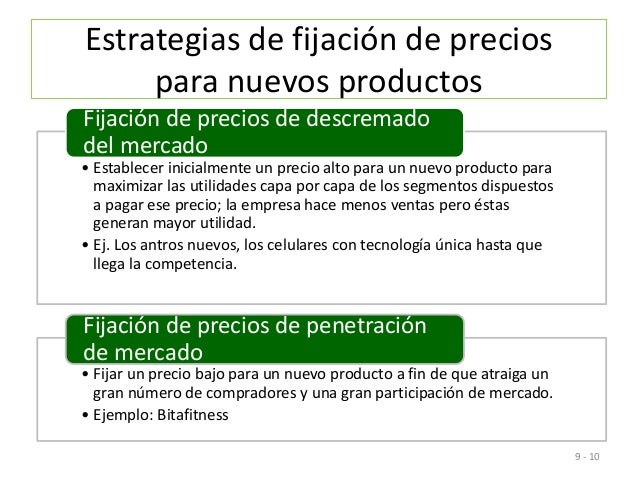 Estrategias de fijación de precios para nuevos productos

Fijación de precios de descremado del mercado

• Establecer inicialmente un precio alto para un nuevo producto para maximizar las utilidades capa por capa de los segmentos dispuestos a pagar ese precio; la empresa hace menos ventas pero éstas generan mayor utilidad.
• Ej. Los antros nuevos, los celulares con tecnología única hasta que llega la competencia.

Fijación de precios de penetración de mercado

• Fijar un precio bajo para un nuevo producto a fin de que atraiga un gran número de compradores y una gran participación de mercado.
• Ejemplo: Bitafitness

9 - 10